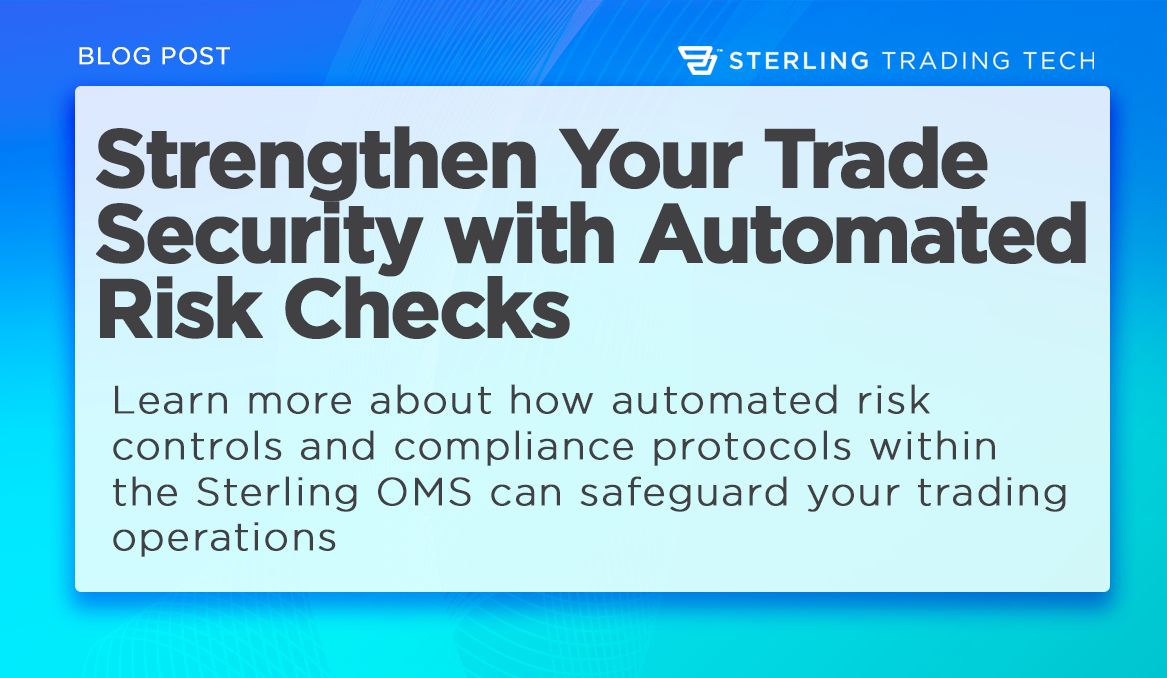 BLOG POST

STERLING TRADING TECH

Strengthen Your Trade Security with Automated Risk Checks

Learn more about how automated risk controls and compliance protocols within the Sterling OMS can safeguard your trading operations